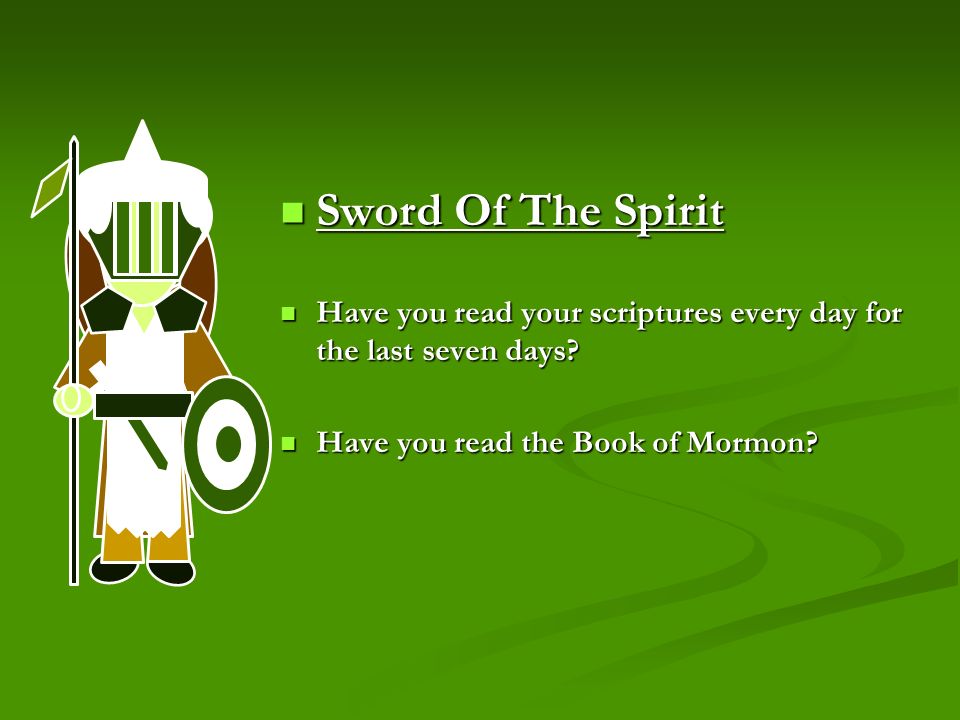 Sword Of The Spirit

Have you read your scriptures every day for the last seven days?

Have you read the Book of Mormon?